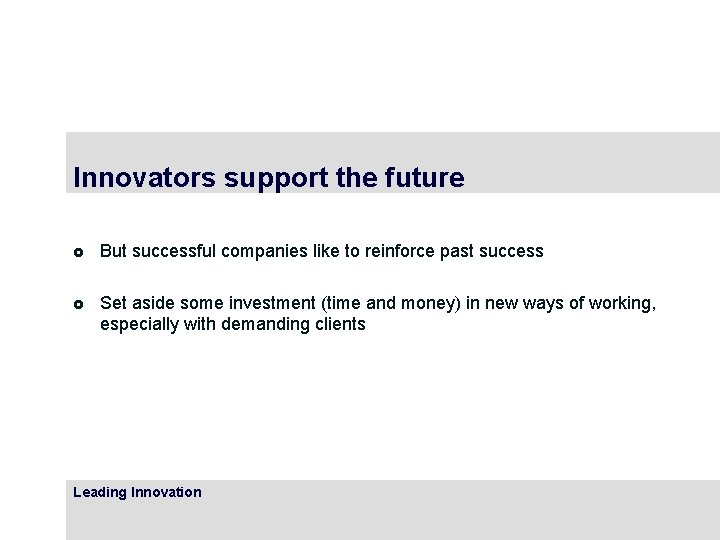 Innovators support the future

- But successful companies like to reinforce past success

- Set aside some investment (time and money) in new ways of working, especially with demanding clients

Leading Innovation